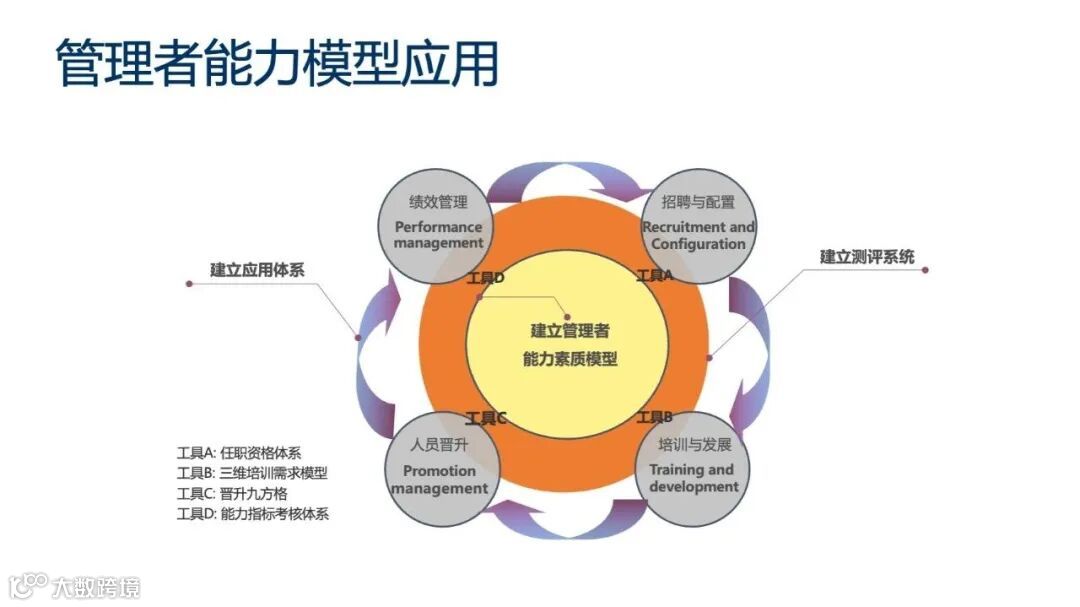 管理者能力模型应用

绩效管理
Performance management

招聘与配置
Recruitment and Configuration

建立应用体系

建立测评系统

工具D

工具A

建立管理者
能力素质模型

工具C

工具B

人员晋升
Promotion management

培训与发展
Training and development

工具A: 任职资格体系
工具B: 三维培训需求模型
工具C: 晋升九方格
工具D: 能力指标考核体系

大数跨境